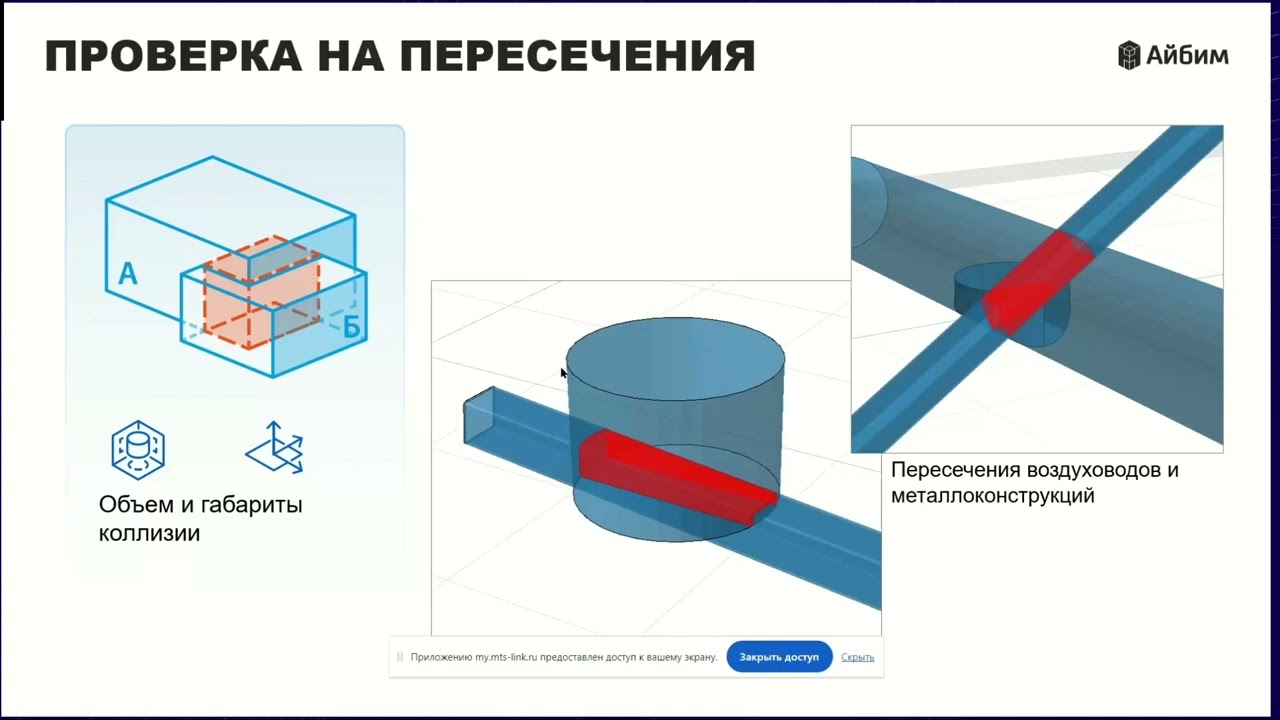 ПРОВЕРКА НА ПЕРЕСЕЧЕНИЯ

Айбим

А

Б

Объем и габариты коллизии

Пересечения воздуховодов и металлоконструкций

Приложению my.mts-link.ru предоставлен доступ к вашему экрану.

Закрыть доступ

Скрыть